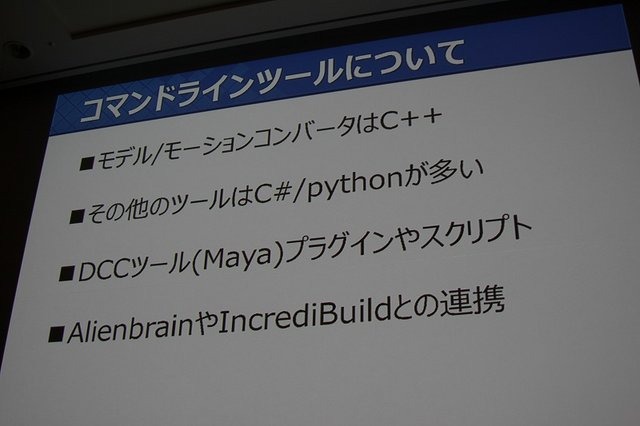 コマンドラインツールについて

■モデル/モーションコンバータはC++

■その他のツールはC#/pythonが多い

■DCCツール(Maya)プラグインやスクリプト

■AlienbrainやIncrediBuildとの連携